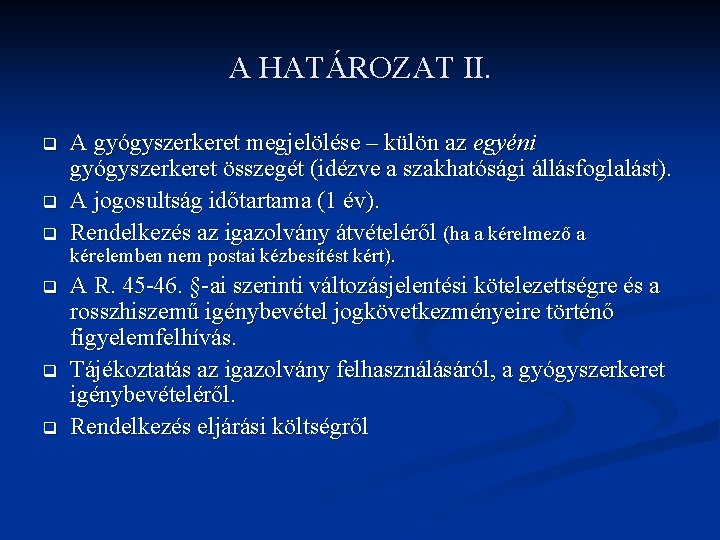 A HATÁROZAT II.

❑ A gyógyszerkeret megjelölése – külön az egyéni gyógyszerkeret összegét (idézve a szakhatósági állásfoglalást).
❑ A jogosultság időtartama (1 év).
❑ Rendelkezés az igazolvány átvételéről (ha a kérelmező a kérelemben nem postai kézbesítést kért).
❑ A R. 45-46. §-ai szerinti változásjelentési kötelezettségre és a rosszhiszemű igénybevétel jogkövetkezményeire történő figyelemfelhívás.
❑ Tájékoztatás az igazolvány felhasználásáról, a gyógyszerkeret igénybevételéről.
❑ Rendelkezés eljárási költségről